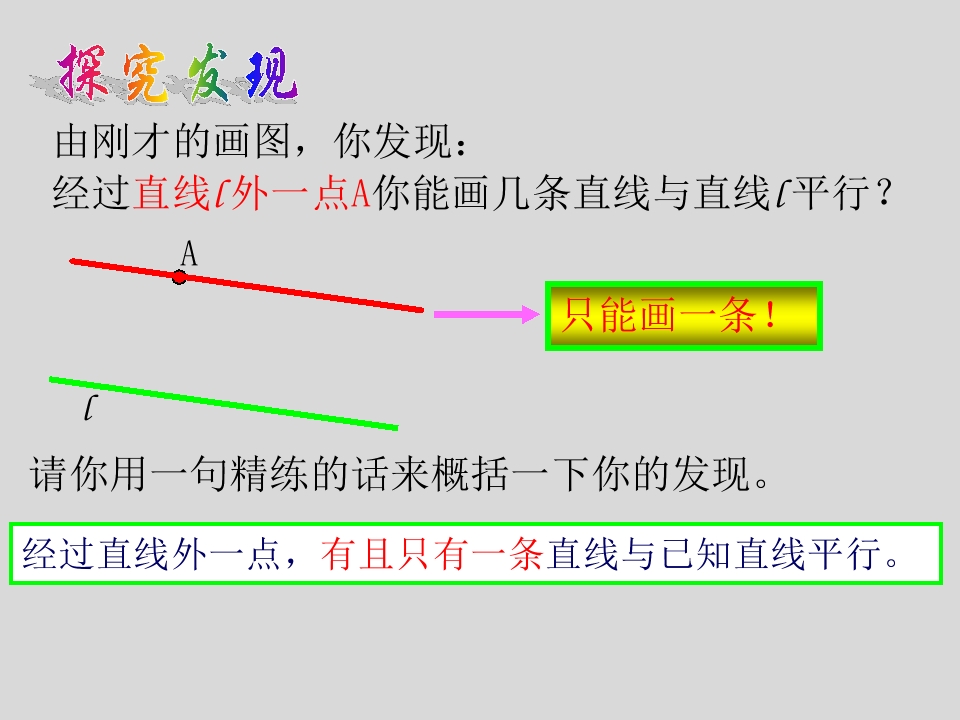 探究发现

由刚才的画图，你发现：
经过直线$l$外一点A你能画几条直线与直线$l$平行？

A

只能画一条！

$l$

请你用一句精练的话来概括一下你的发现。

经过直线外一点，有且只有一条直线与已知直线平行。